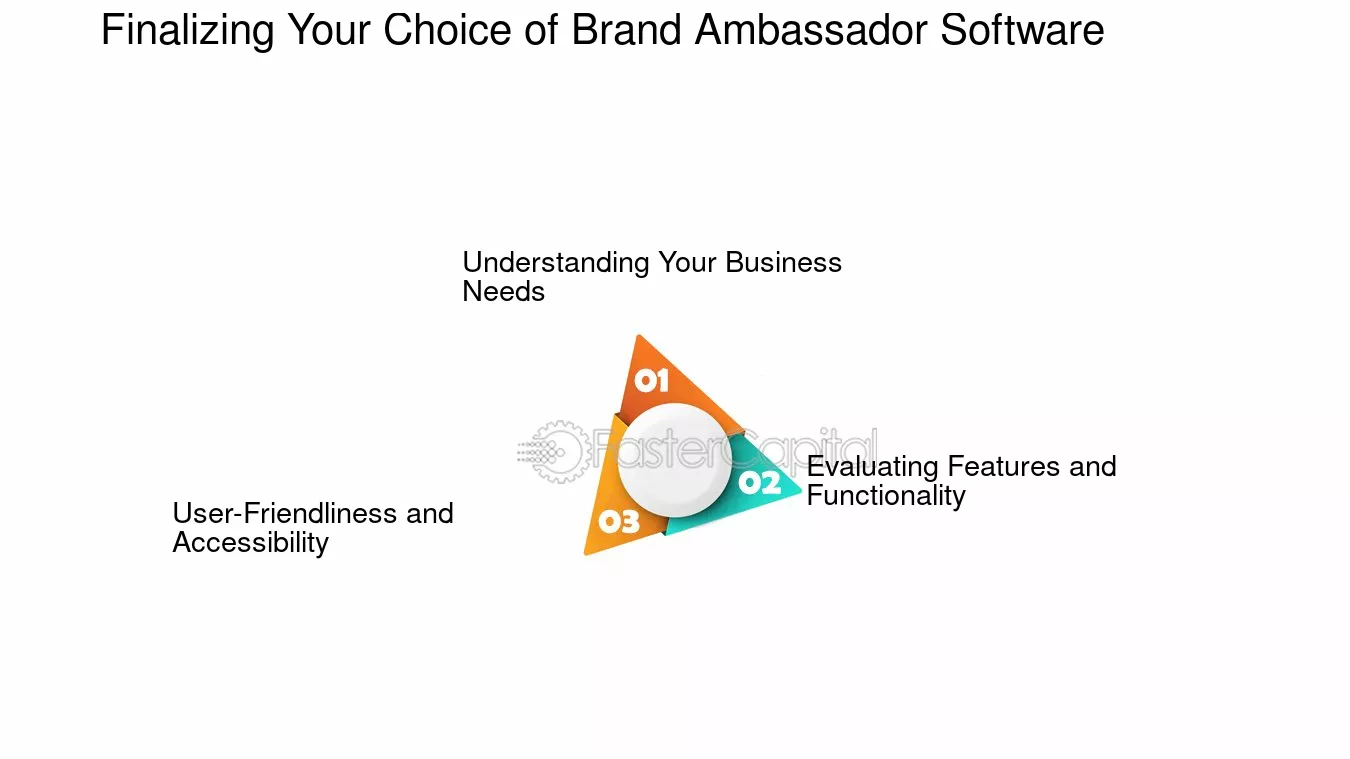 Finalizing Your Choice of Brand Ambassador Software

Understanding Your Business Needs

01

FasterCapital

02

Evaluating Features and Functionality

03

User-Friendliness and Accessibility